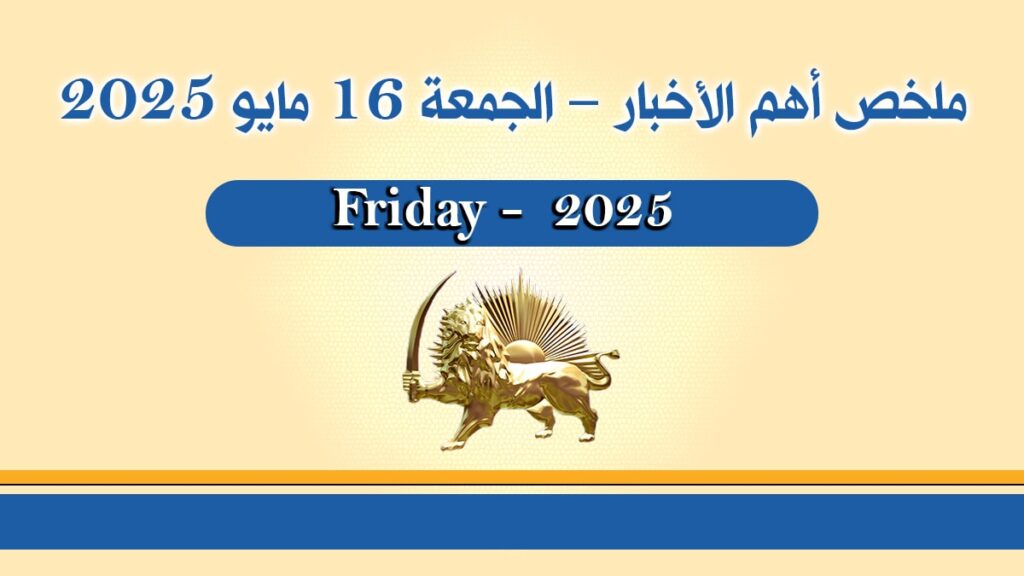 ملخص أهم الأخبار – الجمعة 16 مايو 2025

Friday - 2025